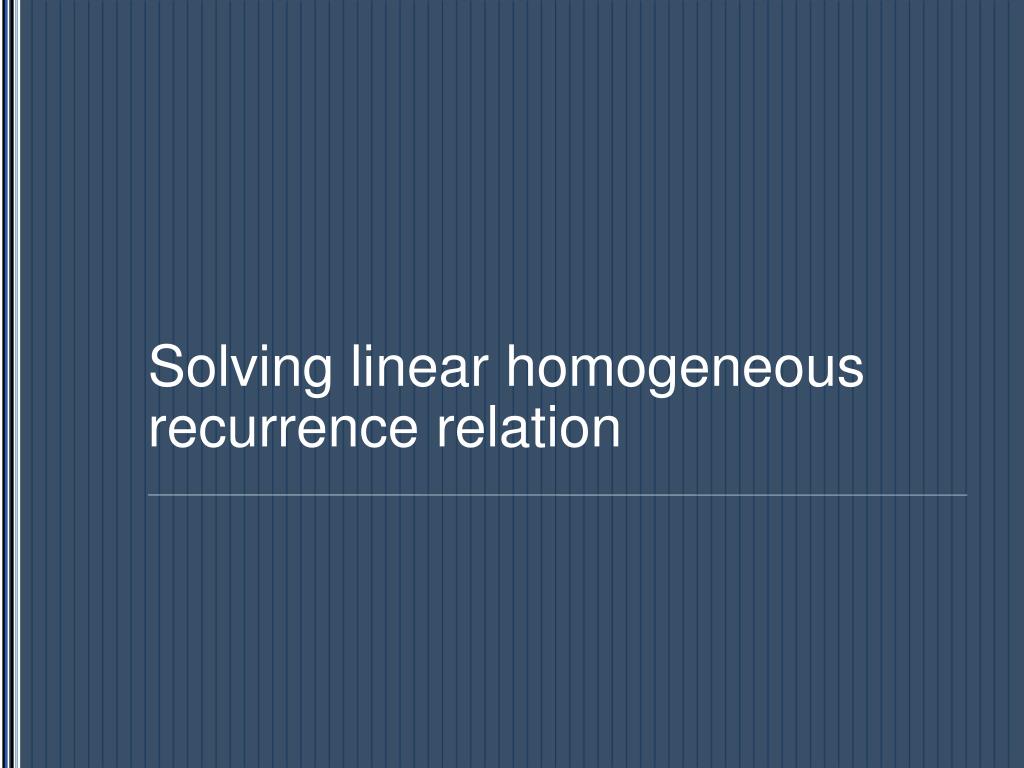 Solving linear homogeneous recurrence relation